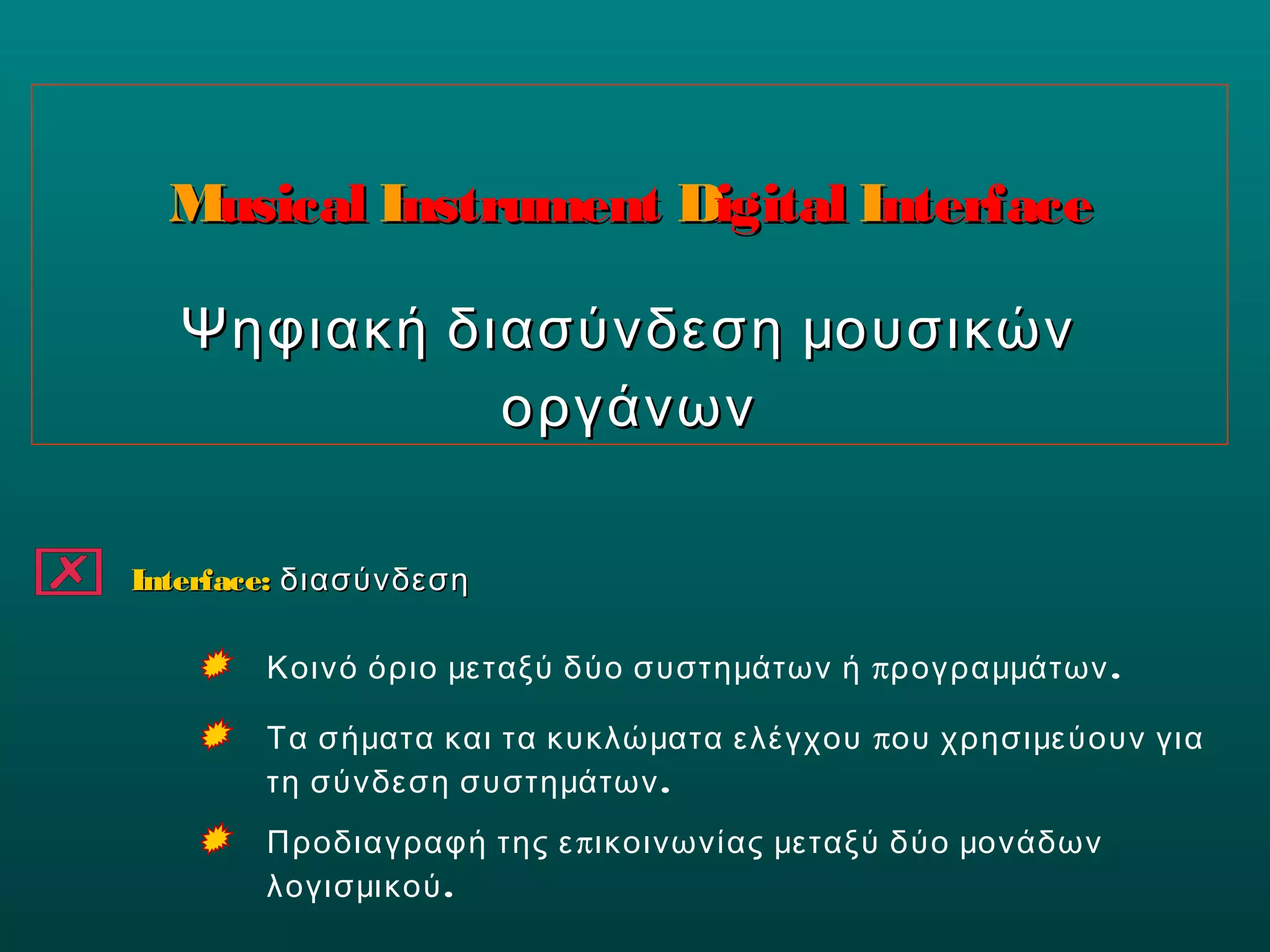 Musical Instrument Digital Interface

Ψηφιακή διασύνδεση μουσικών οργάνων

Interface: διασύνδεση

Κοινό όριο μεταξύ δύο συστημάτων ή προγραμμάτων.

Τα σήματα και τα κυκλώματα ελέγχου που χρησιμεύουν για τη σύνδεση συστημάτων.

Προδιαγραφή της επικοινωνίας μεταξύ δύο μονάδων λογισμικού.